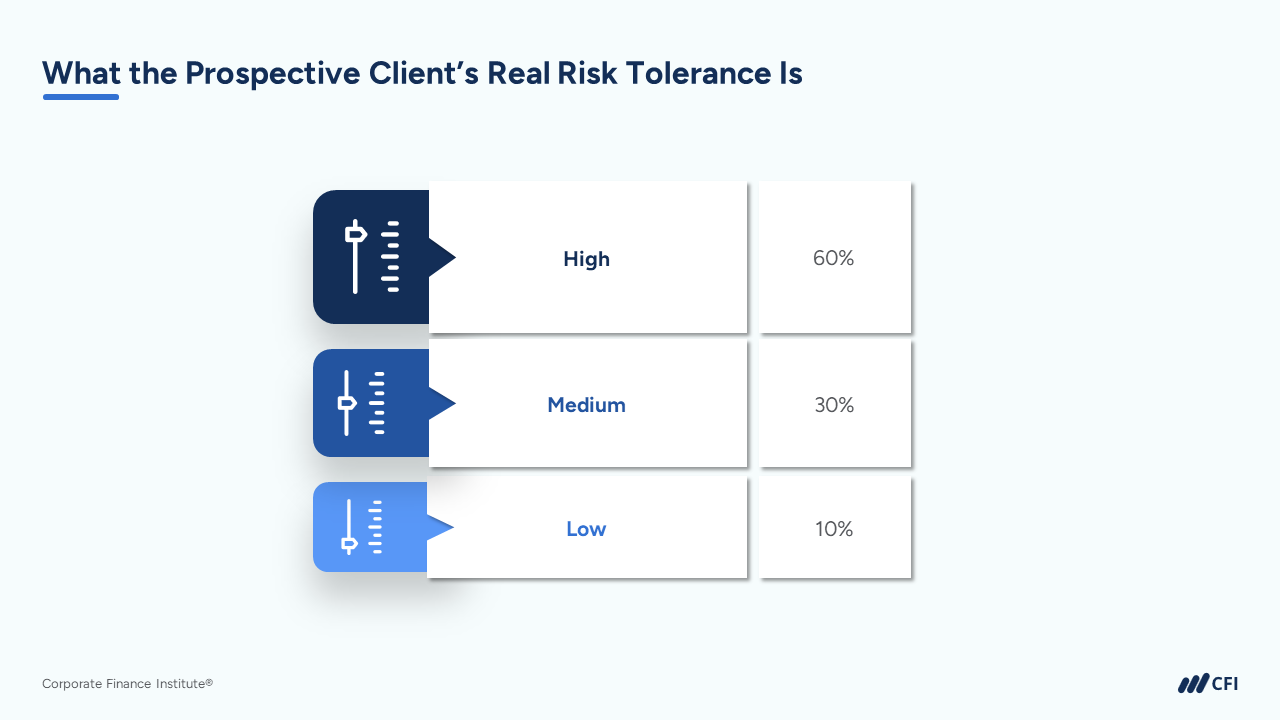 What the Prospective Client's Real Risk Tolerance Is

| High | 60% |
|---|---|
| Medium | 30% |
| Low | 10% |

Corporate Finance Institute®

CFI